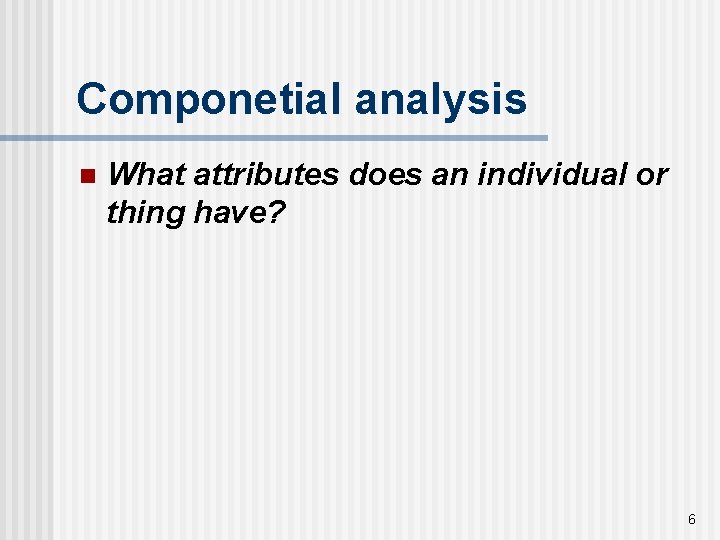 Componetial analysis

What attributes does an individual or thing have?

6